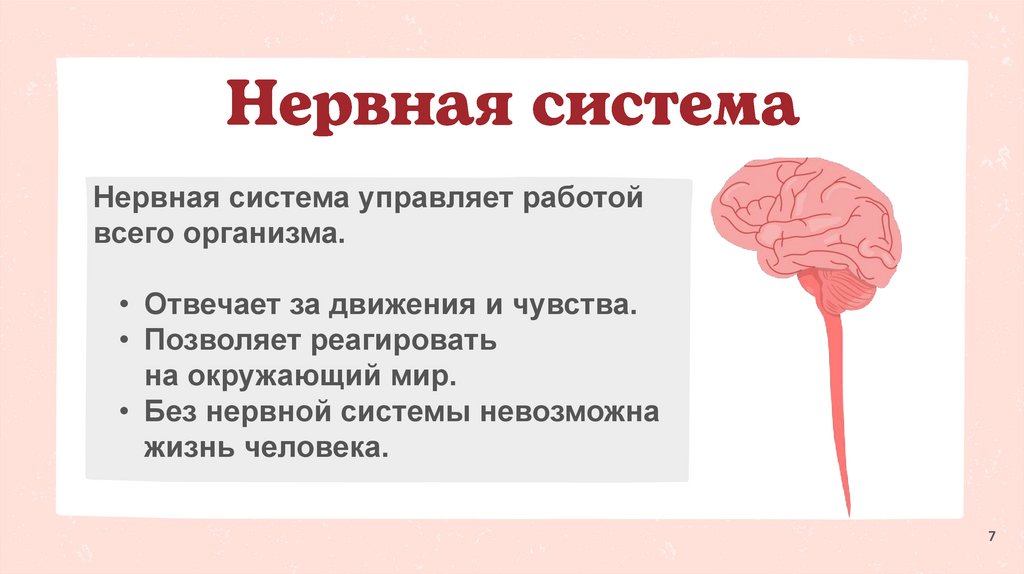 Нервная система

Нервная система управляет работой всего организма.

• Отвечает за движения и чувства.
• Позволяет реагировать на окружающий мир.
• Без нервной системы невозможна жизнь человека.

7